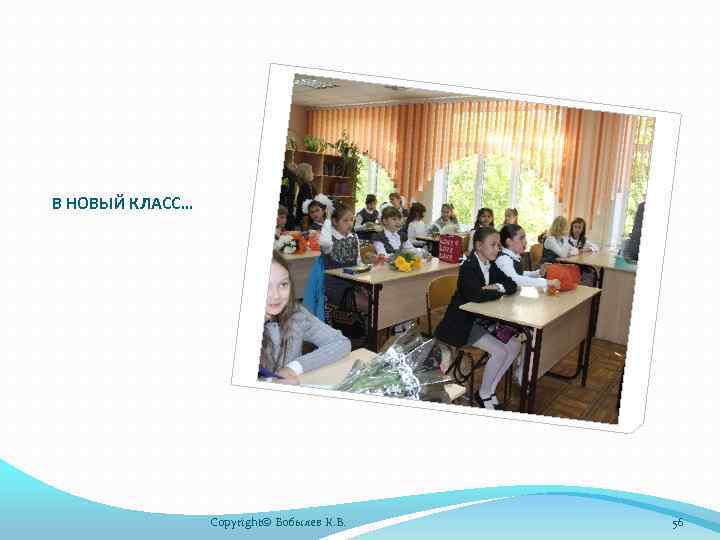 В НОВЫЙ КЛАСС…

Copyright© Бобылев К.В.

56